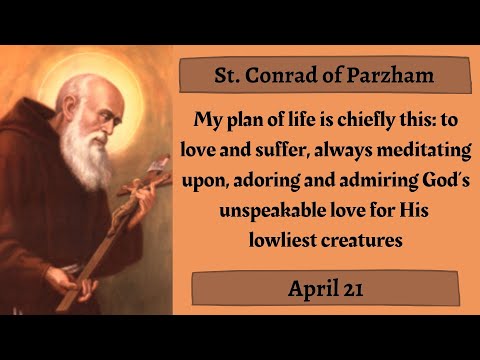 St. Conrad of Parzham

My plan of life is chiefly this: to love and suffer, always meditating upon, adoring and admiring God's unspeakable love for His lowliest creatures

April 21